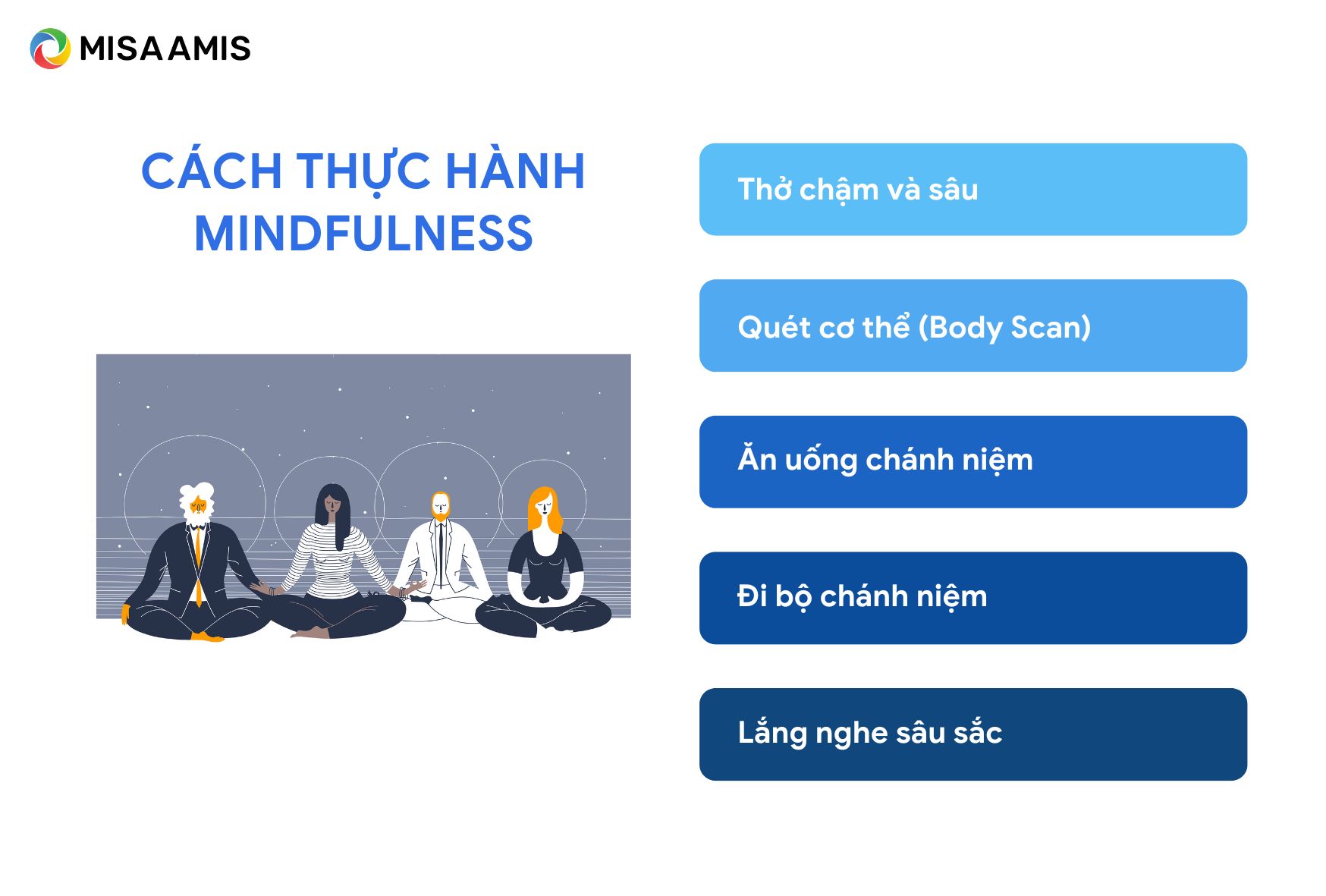 MISA AMIS

CÁCH THỰC HÀNH MINDFULNESS

Thở chậm và sâu

Quét cơ thể (Body Scan)

Ăn uống chánh niệm

Đi bộ chánh niệm

Lắng nghe sâu sắc